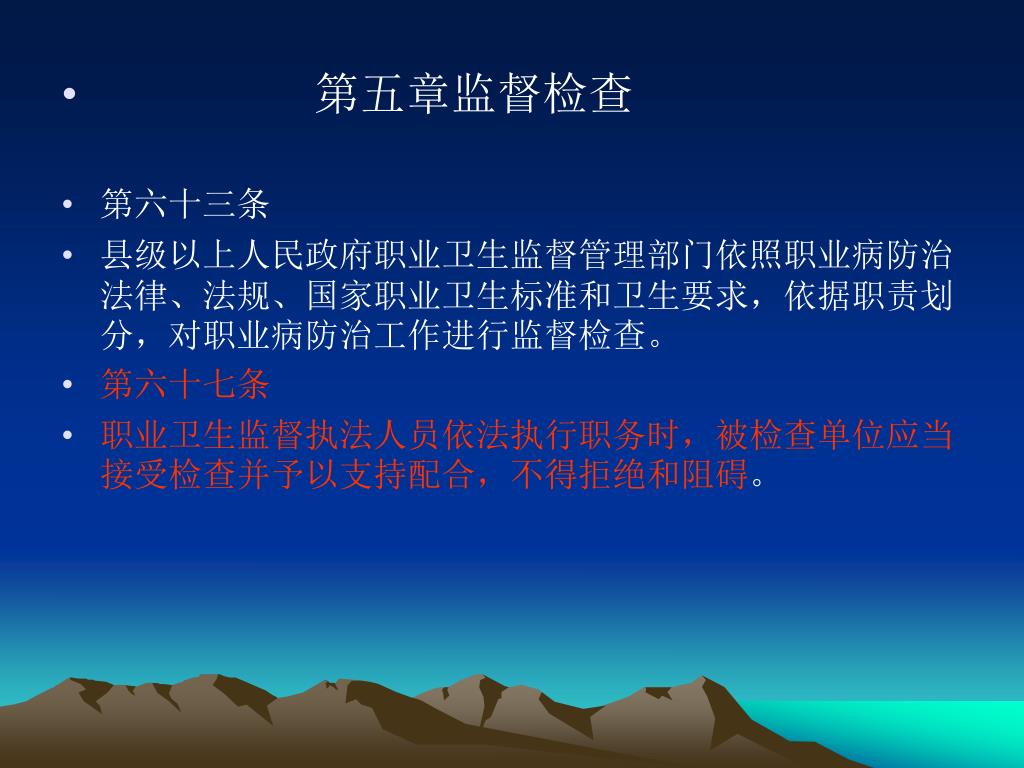 • 第五章监督检查

• 第六十三条

• 县级以上人民政府职业卫生监督管理部门依照职业病防治法律、法规、国家职业卫生标准和卫生要求，依据职责划分，对职业病防治工作进行监督检查。

• 第六十七条

• 职业卫生监督执法人员依法执行职务时，被检查单位应当接受检查并予以支持配合，不得拒绝和阻碍。